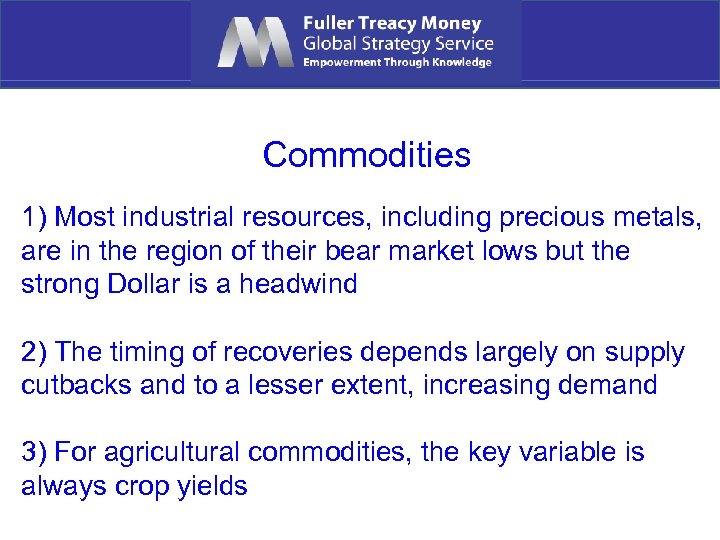 Fuller Treacy Money
Global Strategy Service
Empowerment Through Knowledge

Commodities

1) Most industrial resources, including precious metals, are in the region of their bear market lows but the strong Dollar is a headwind

2) The timing of recoveries depends largely on supply cutbacks and to a lesser extent, increasing demand

3) For agricultural commodities, the key variable is always crop yields